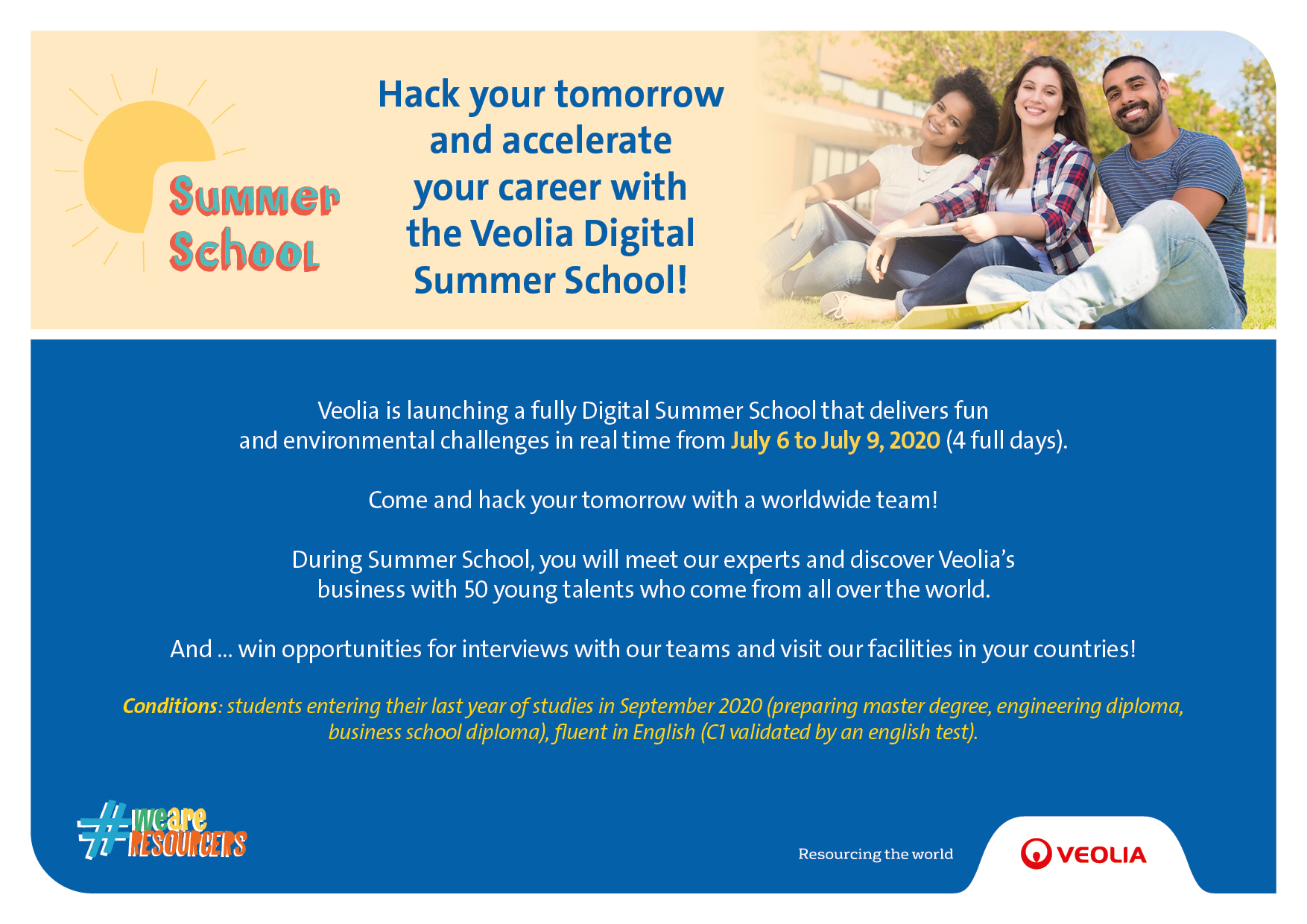 Summer School

Hack your tomorrow and accelerate your career with the Veolia Digital Summer School!

Veolia is launching a fully Digital Summer School that delivers fun and environmental challenges in real time from July 6 to July 9, 2020 (4 full days).

Come and hack your tomorrow with a worldwide team!

During Summer School, you will meet our experts and discover Veolia's business with 50 young talents who come from all over the world.

And ... win opportunities for interviews with our teams and visit our facilities in your countries!

Conditions: students entering their last year of studies in September 2020 (preparing master degree, engineering diploma, business school diploma), fluent in English (C1 validated by an english test).

#weare RESOURCERS

Resourcing the world

VEOLIA